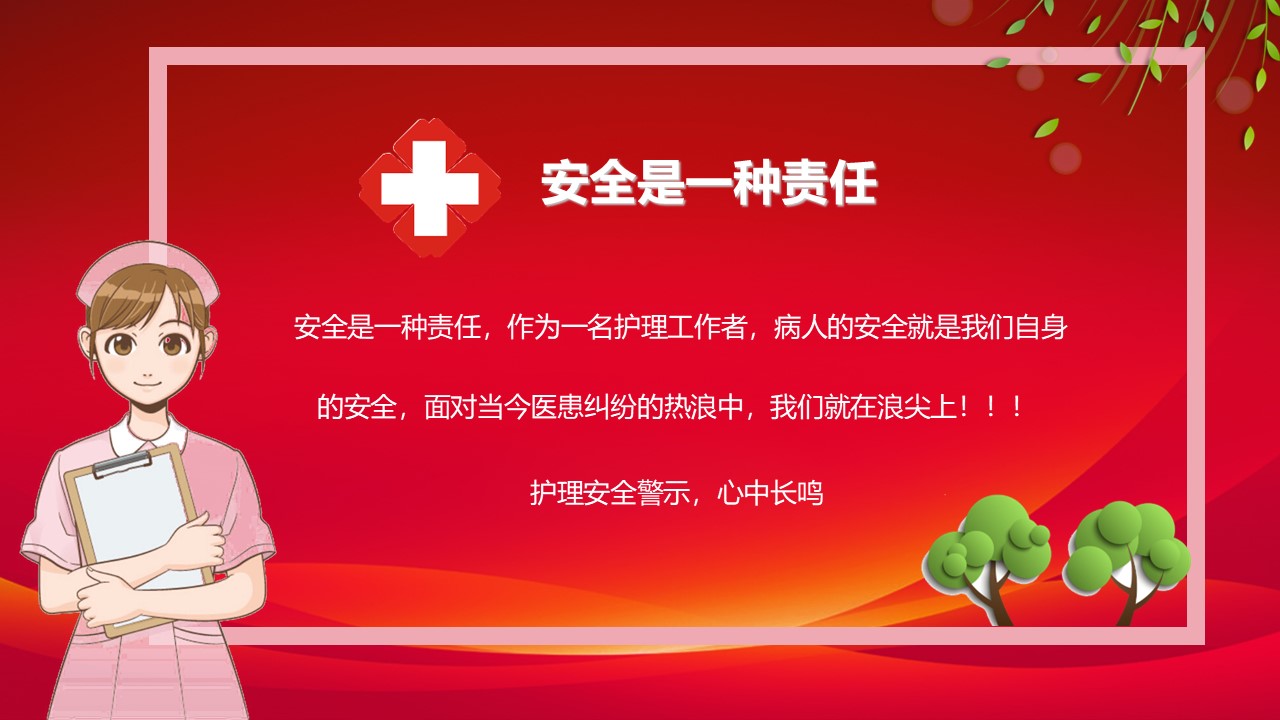 安全是一种责任

安全是一种责任，作为一名护理工作者，病人的安全就是我们自身的安全，面对当今医患纠纷的热浪中，我们就在浪尖上！！！

护理安全警示，心中长鸣